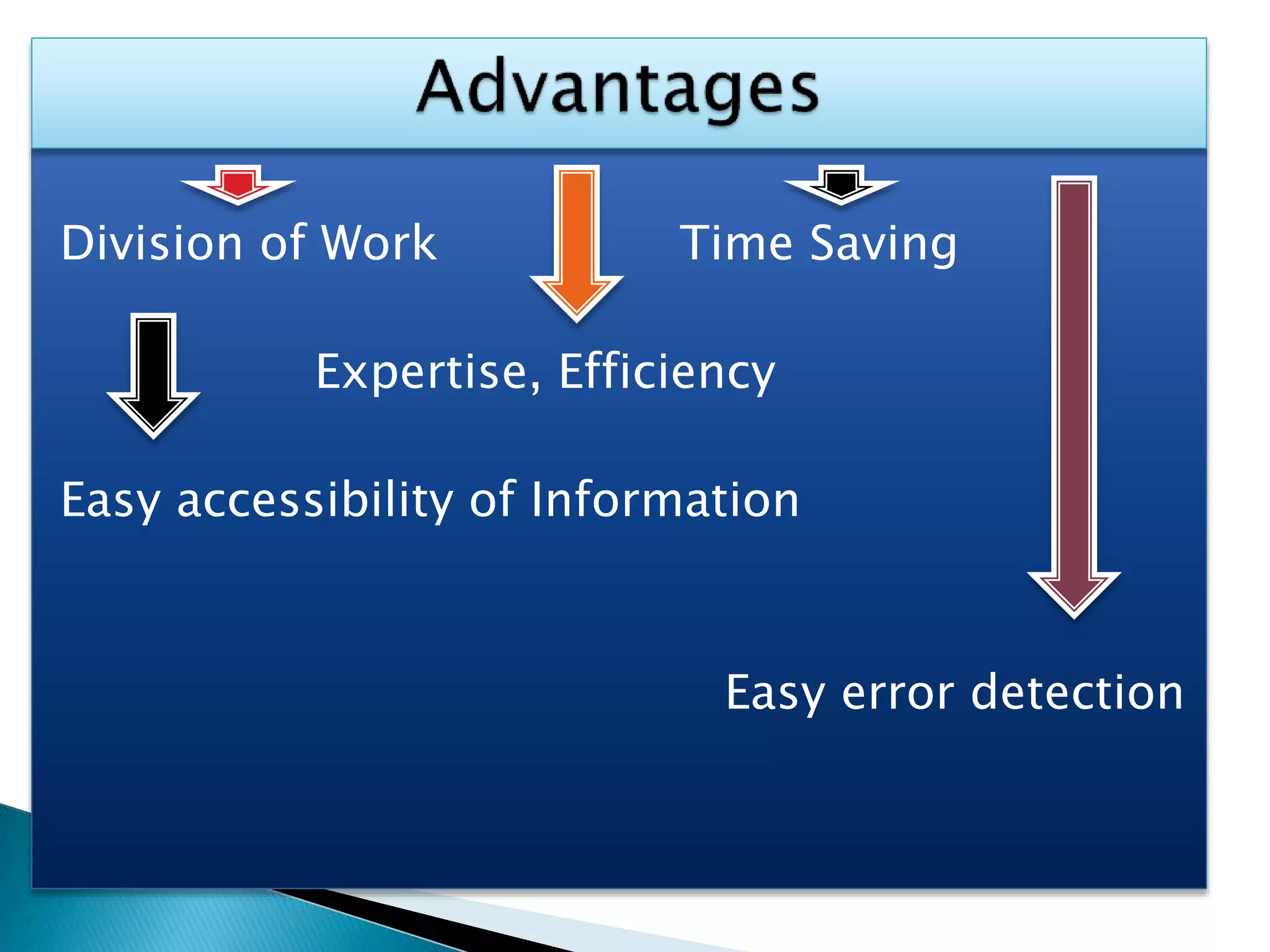 Advantages

Division of Work

Time Saving

Expertise, Efficiency

Easy accessibility of Information

Easy error detection